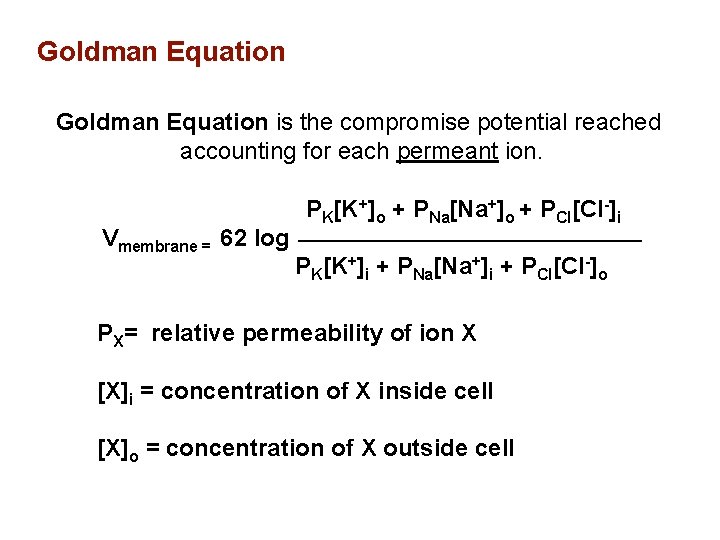 Goldman Equation

Goldman Equation is the compromise potential reached accounting for each permeant ion.

$V_{membrane} = 62 \log \frac{P_K[K^+]_o + P_{Na}[Na^+]_o + P_{Cl}[Cl^-]_i}{P_K[K^+]_i + P_{Na}[Na^+]_i + P_{Cl}[Cl^-]_o}$

$P_X$= relative permeability of ion X

$[X]_i$ = concentration of X inside cell

$[X]_o$ = concentration of X outside cell